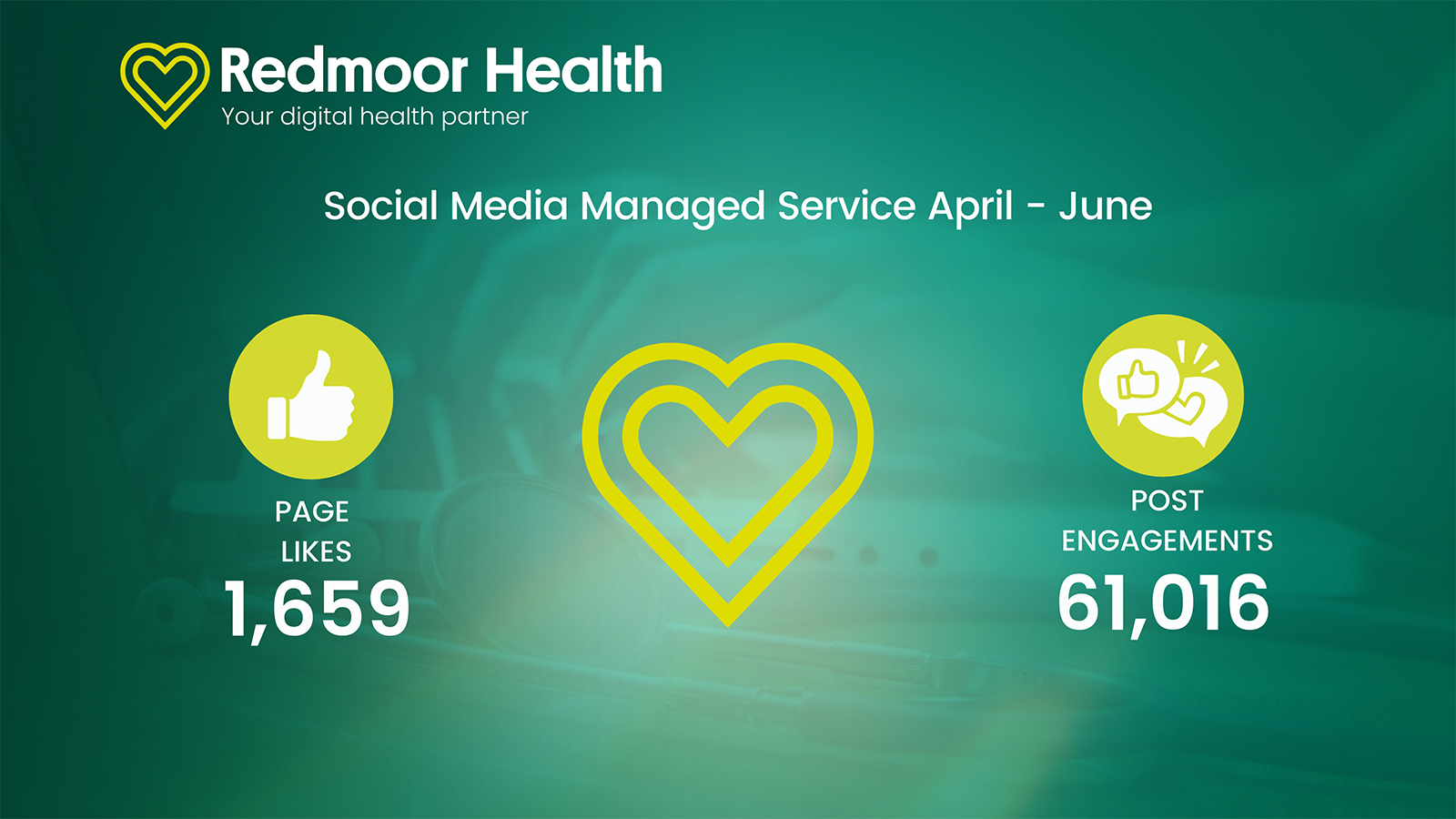 Redmoor Health
Your digital health partner

Social Media Managed Service April - June

PAGE
LIKES
1,659

POST
ENGAGEMENTS
61,016